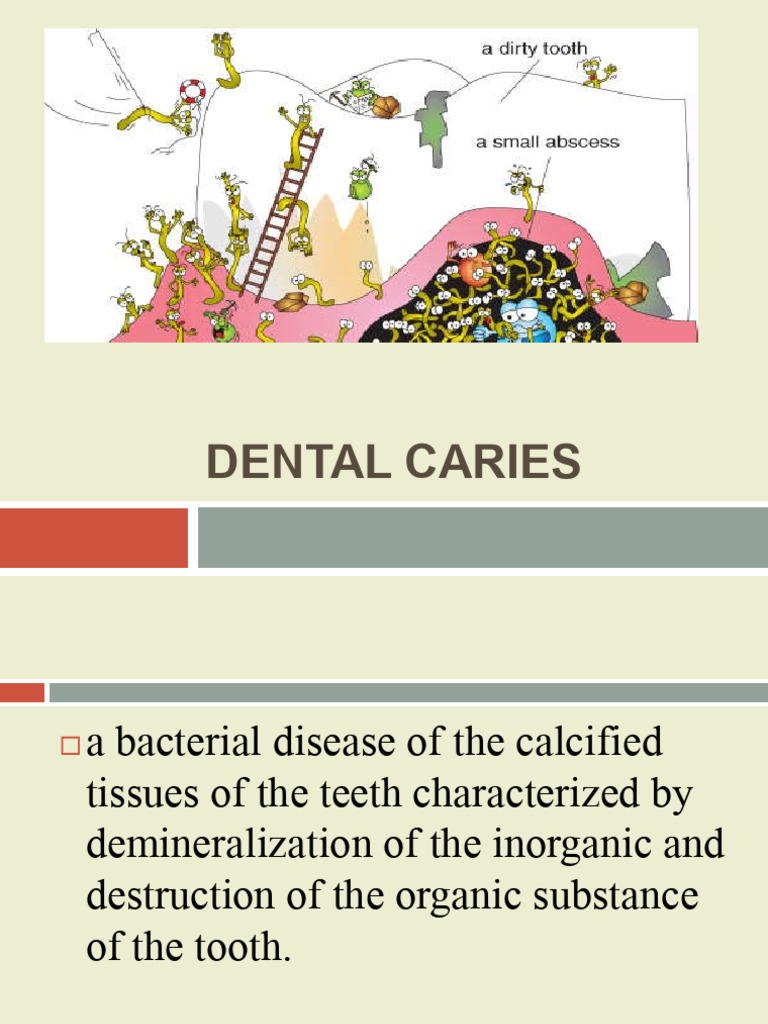 a dirty tooth

a small abscess

DENTAL CARIES

a bacterial disease of the calcified tissues of the teeth characterized by demineralization of the inorganic and destruction of the organic substance of the tooth.